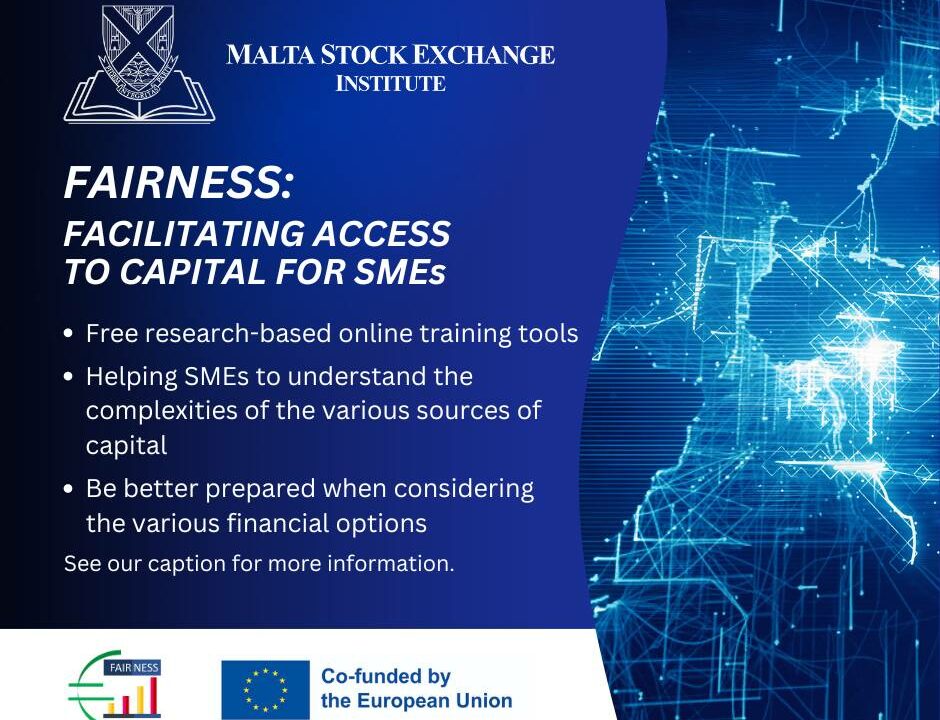 MALTA STOCK EXCHANGE
INSTITUTE

FAIRNESS:
FACILITATING ACCESS TO CAPITAL FOR SMEs

• Free research-based online training tools
• Helping SMEs to understand the complexities of the various sources of capital
• Be better prepared when considering the various financial options

See our caption for more information.

FAIR NESS

Co-funded by the European Union